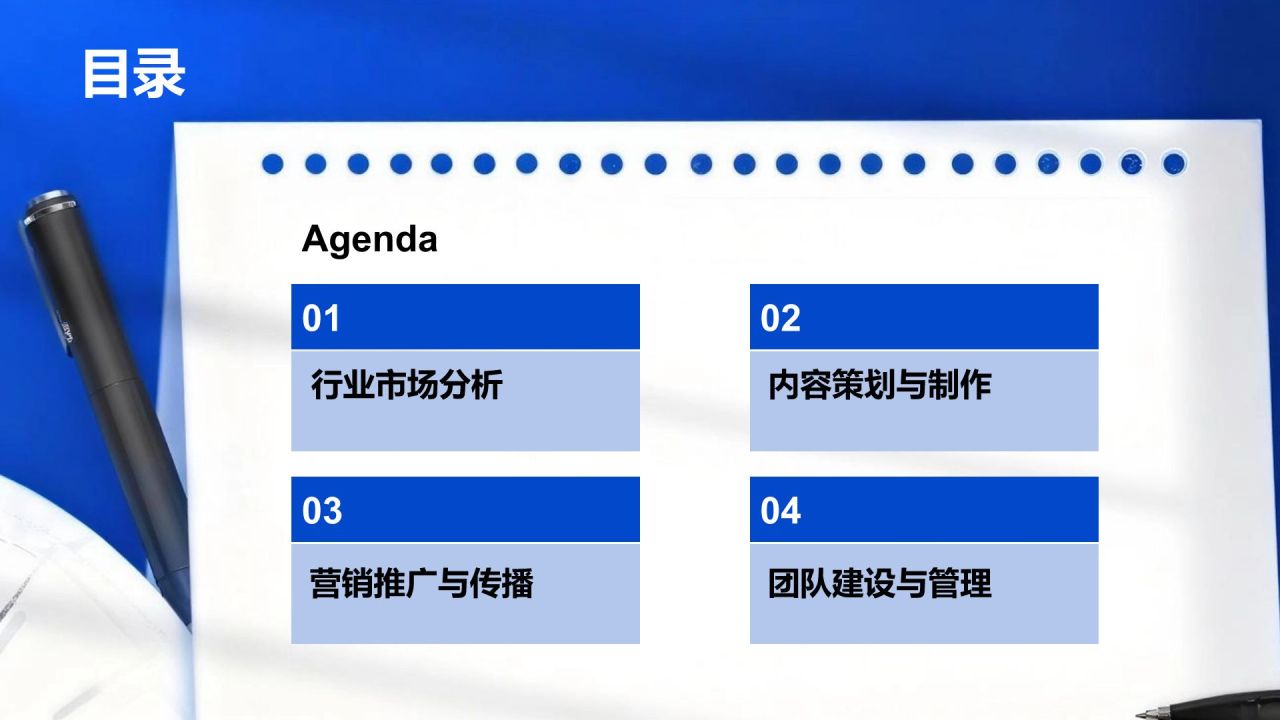 目录

Agenda

01

行业市场分析

02

内容策划与制作

03

营销推广与传播

04

团队建设与管理